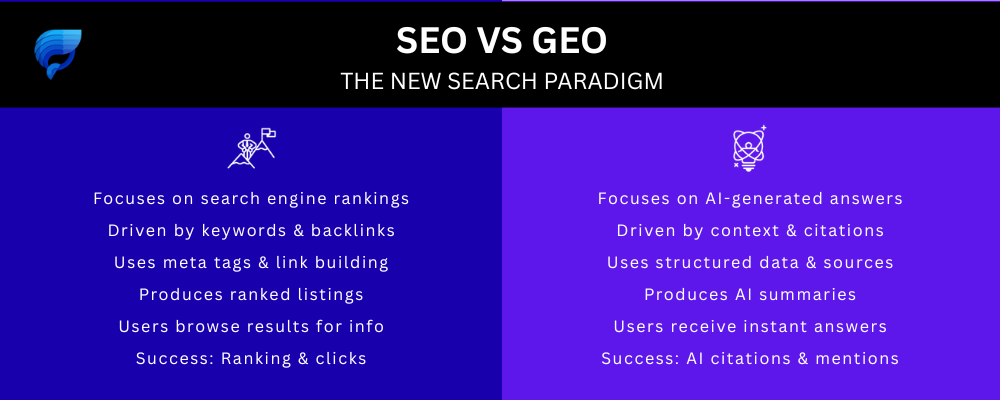 SEO VS GEO
THE NEW SEARCH PARADIGM

Focuses on search engine rankings
Driven by keywords & backlinks
Uses meta tags & link building
Produces ranked listings
Users browse results for info
Success: Ranking & clicks

Focuses on AI-generated answers
Driven by context & citations
Uses structured data & sources
Produces AI summaries
Users receive instant answers
Success: AI citations & mentions